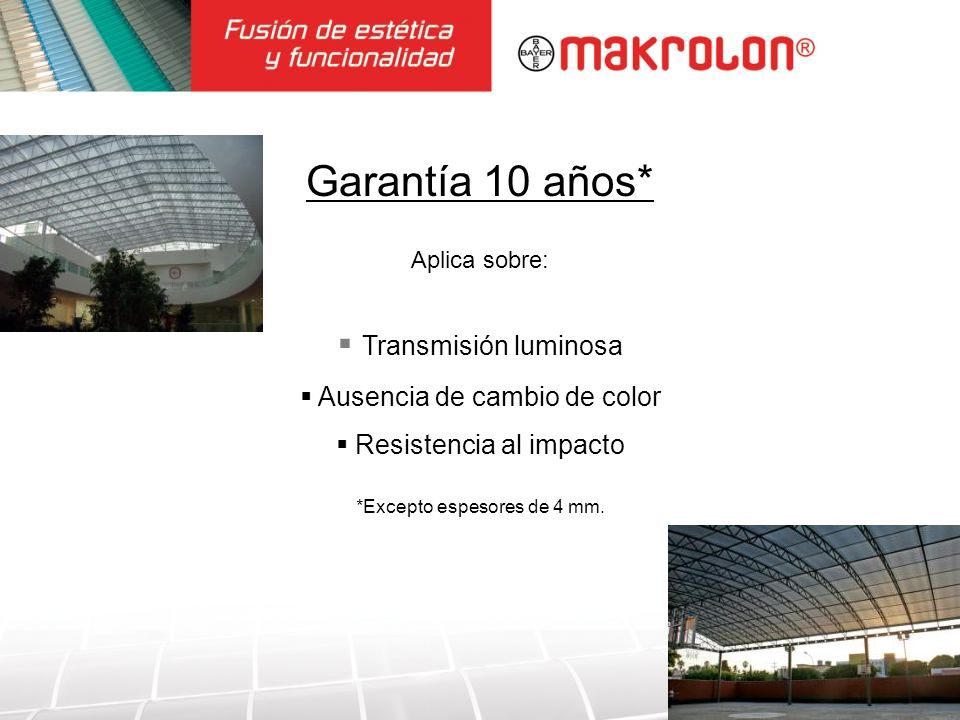 Fusión de estética y funcionalidad

BAYER makrolon®

Garantía 10 años*

Aplica sobre:

▪ Transmisión luminosa

▪ Ausencia de cambio de color

▪ Resistencia al impacto

*Excepto espesores de 4 mm.